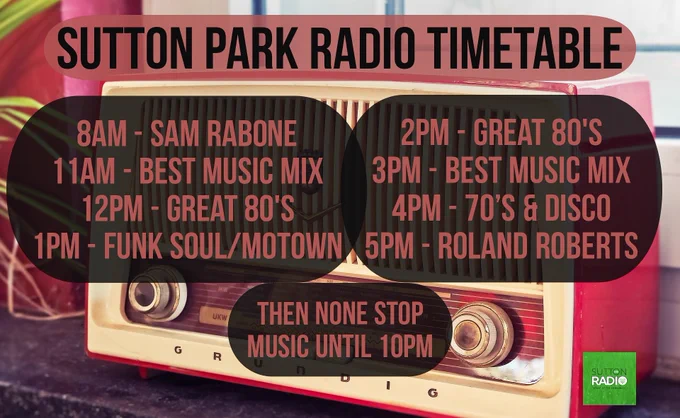 SUTTON PARK RADIO TIMETABLE

8AM - SAM RABONE
11AM - BEST MUSIC MIX
12PM - GREAT 80'S
1PM - FUNK SOUL/MOTOWN

2PM - GREAT 80'S
3PM - BEST MUSIC MIX
4PM - 70'S & DISCO
5PM - ROLAND ROBERTS

THEN NONE STOP MUSIC UNTIL 10PM

UKW

GRUNDIG

SUTTON RADIO